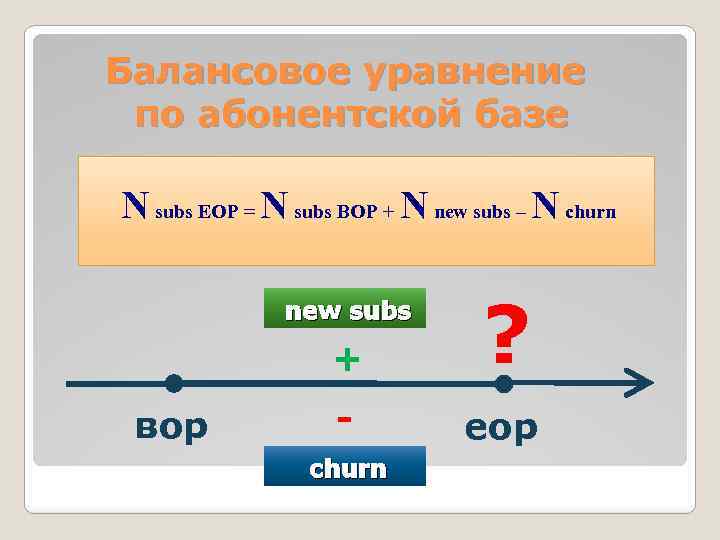 Балансовое уравнение по абонентской базе

$N_{subs\ EOP} = N_{subs\ BOP} + N_{new\ subs} - N_{churn}$

new subs

?

+

bop

-

eop

churn